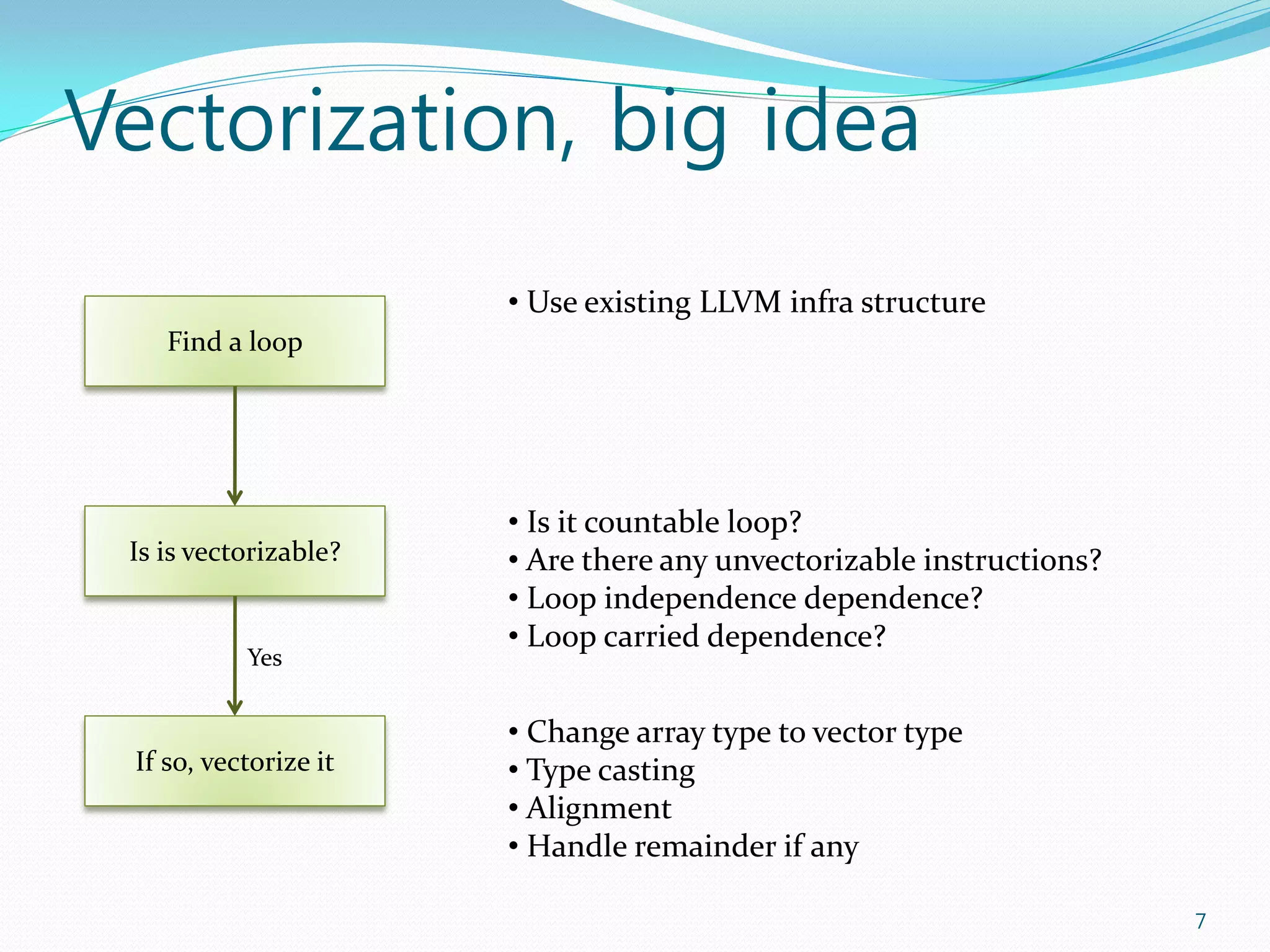 Vectorization, big idea

Find a loop

Is is vectorizable?

Yes

If so, vectorize it

• Use existing LLVM infra structure

• Is it countable loop?
• Are there any unvectorizable instructions?
• Loop independence dependence?
• Loop carried dependence?

• Change array type to vector type
• Type casting
• Alignment
• Handle remainder if any

7